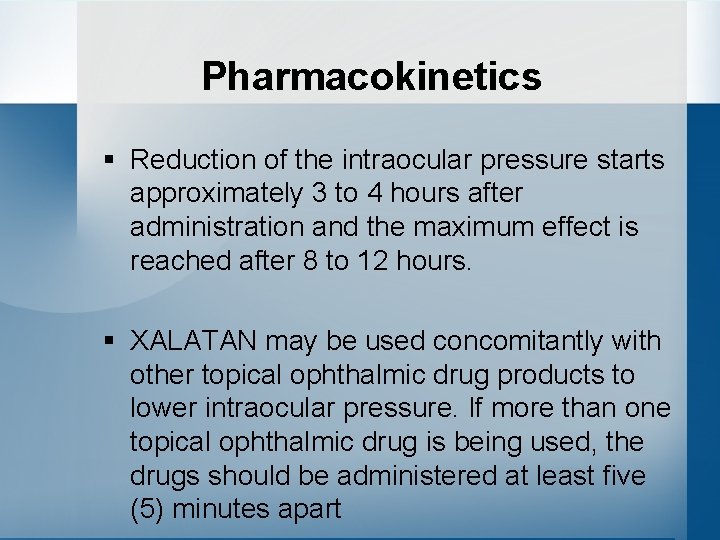 Pharmacokinetics

▪ Reduction of the intraocular pressure starts approximately 3 to 4 hours after administration and the maximum effect is reached after 8 to 12 hours.

▪ XALATAN may be used concomitantly with other topical ophthalmic drug products to lower intraocular pressure. If more than one topical ophthalmic drug is being used, the drugs should be administered at least five (5) minutes apart